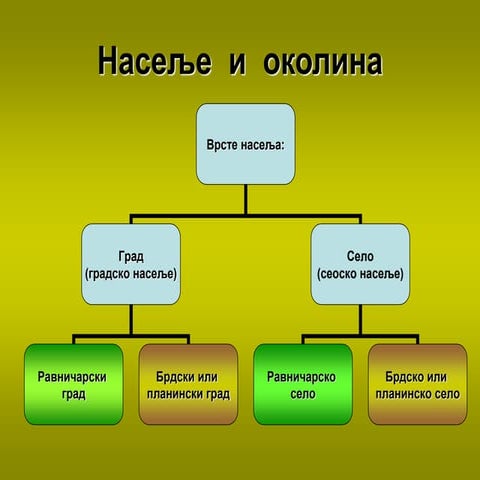 Насеље и околина

Врсте насеља:

Град
(градско насеље)

Село
(сеоско насеље)

Равничарски град

Брдски или планински град

Равничарско село

Брдско или планинско село